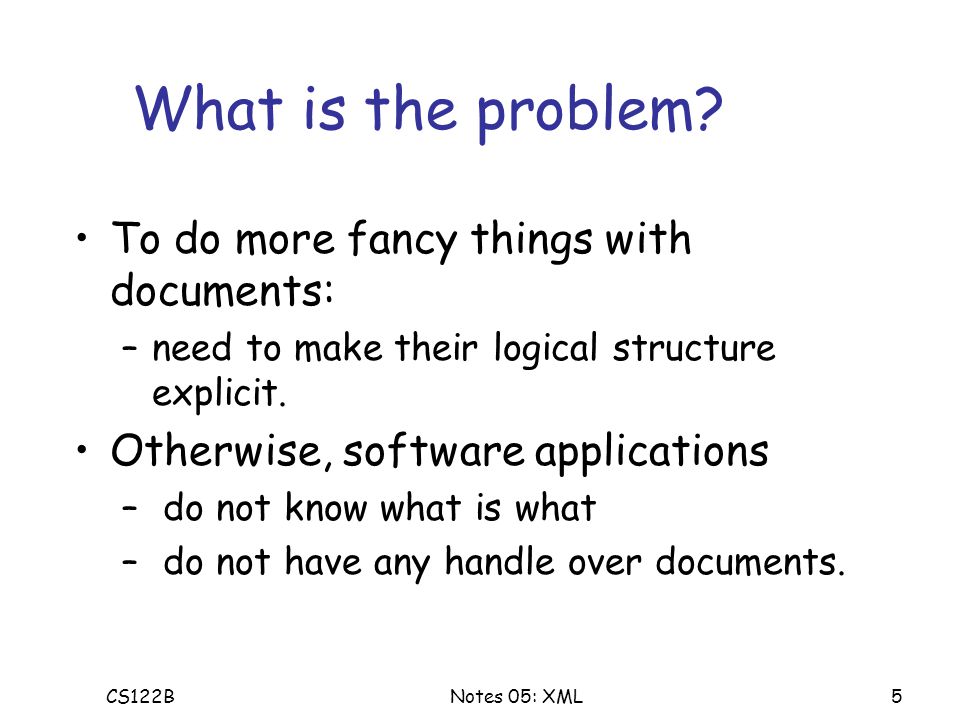 What is the problem?

• To do more fancy things with documents:
  – need to make their logical structure explicit.
• Otherwise, software applications
  – do not know what is what
  – do not have any handle over documents.

CS122B

Notes 05: XML

5